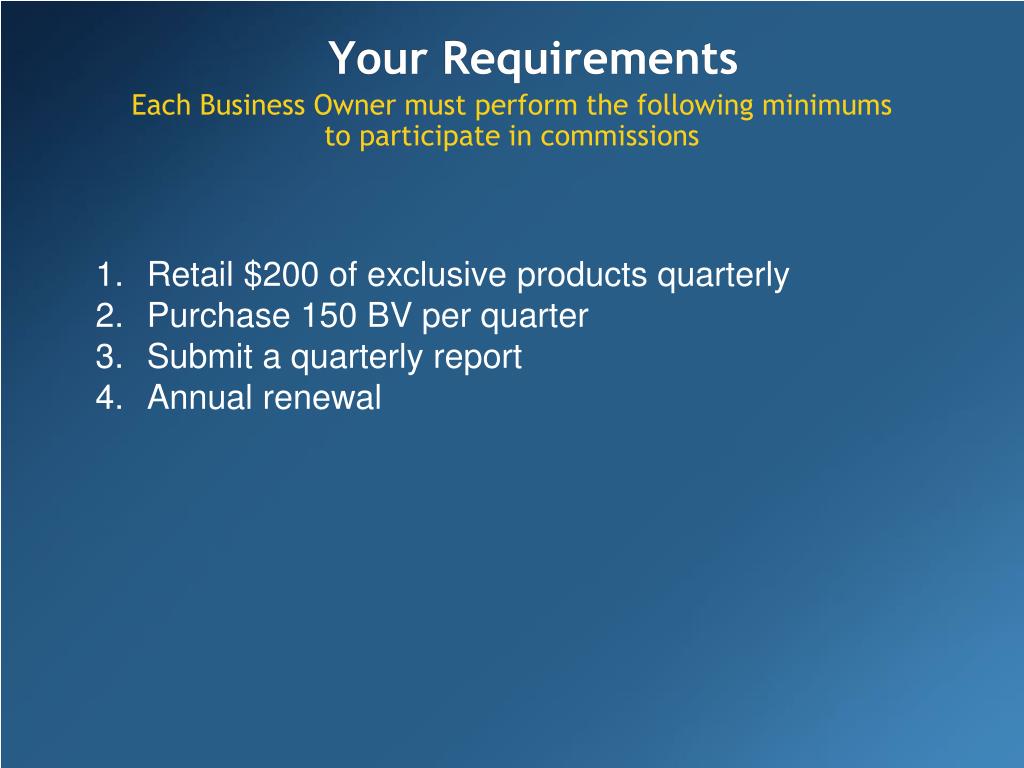 Your Requirements

Each Business Owner must perform the following minimums to participate in commissions

1. Retail \$200 of exclusive products quarterly
2. Purchase 150 BV per quarter
3. Submit a quarterly report
4. Annual renewal